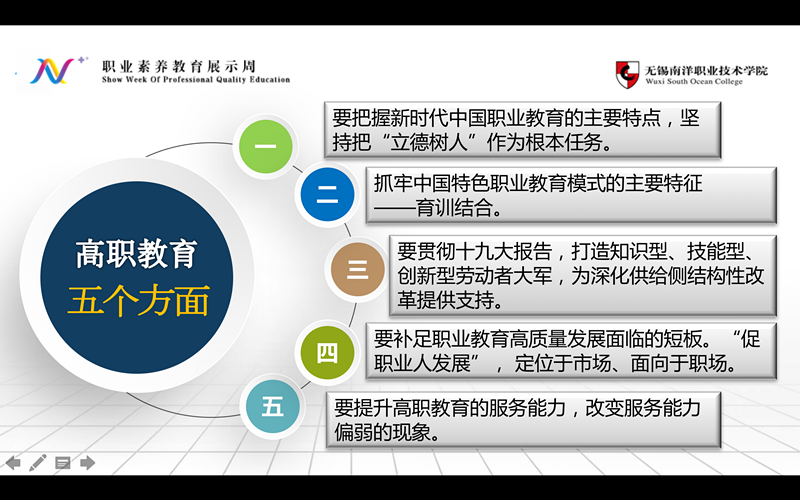 职业素养教育展示周
Show Week Of Professional Quality Education

无锡南洋职业技术学院
Wuxi South Ocean College

高职教育
五个方面

一
要把握新时代中国职业教育的主要特点，坚持把“立德树人”作为根本任务。

二
抓牢中国特色职业教育模式的主要特征——育训结合。

三
要贯彻十九大报告，打造知识型、技能型、创新型劳动者大军，为深化供给侧结构性改革提供支持。

四
要补足职业教育高质量发展面临的短板。“促职业人发展”，定位于市场、面向于职场。

五
要提升高职教育的服务能力，改变服务能力偏弱的现象。